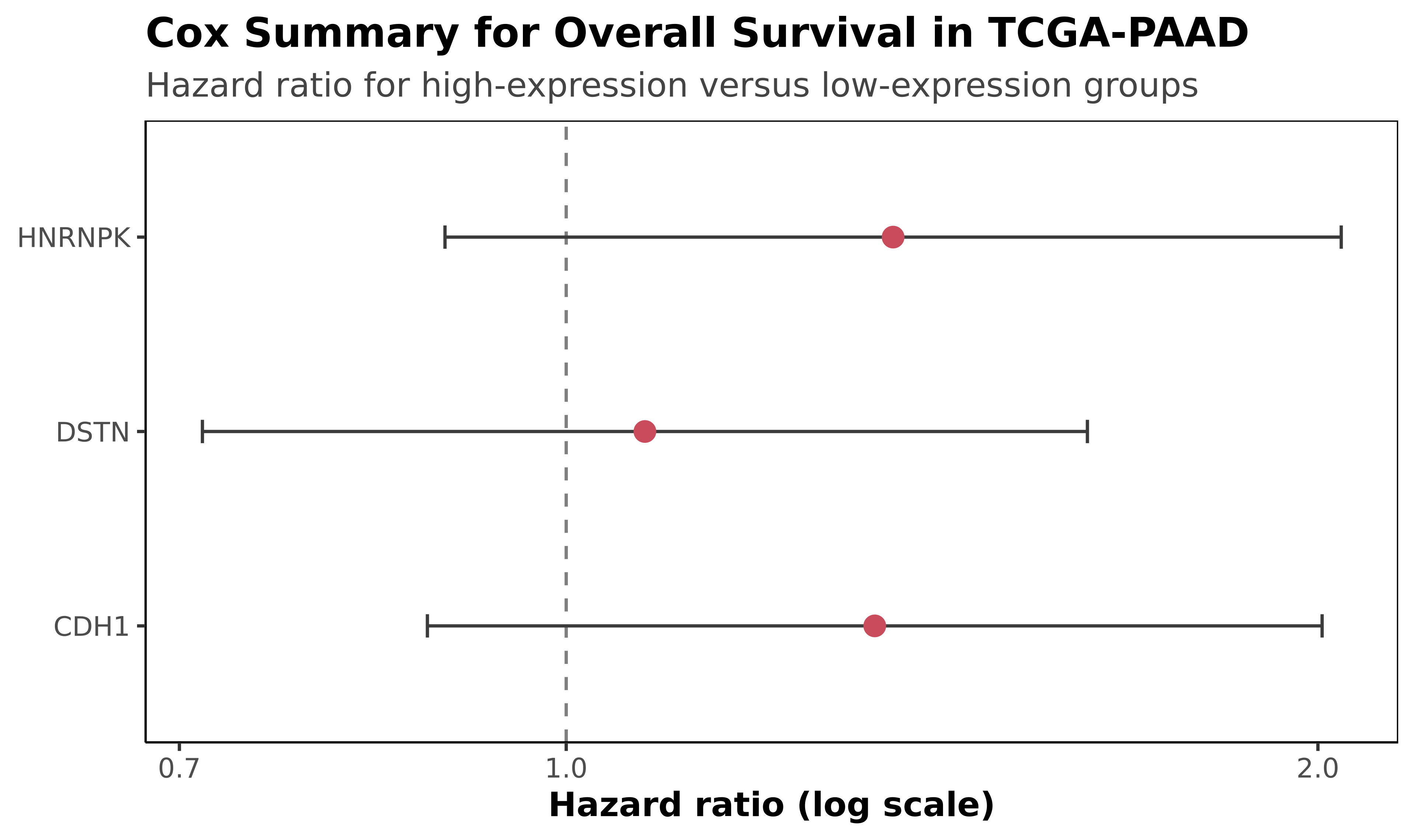 Cox Summary for Overall Survival in TCGA-PAAD
Hazard ratio for high-expression versus low-expression groups

HNRNPK
DSTN
CDH1

0.7
1.0
2.0
Hazard ratio (log scale)